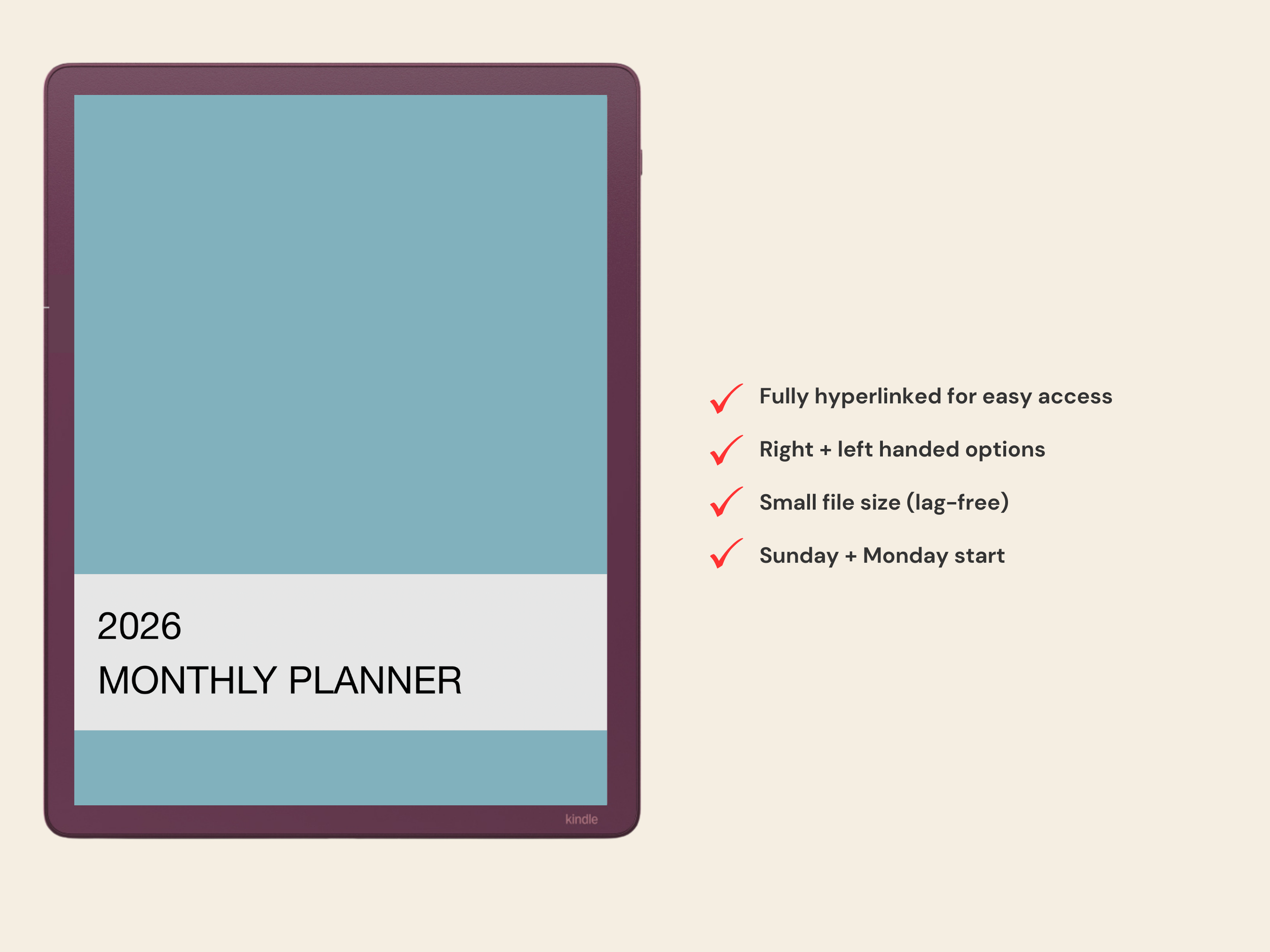 2026
MONTHLY PLANNER

kindle

Fully hyperlinked for easy access

Right + left handed options

Small file size (lag-free)

Sunday + Monday start